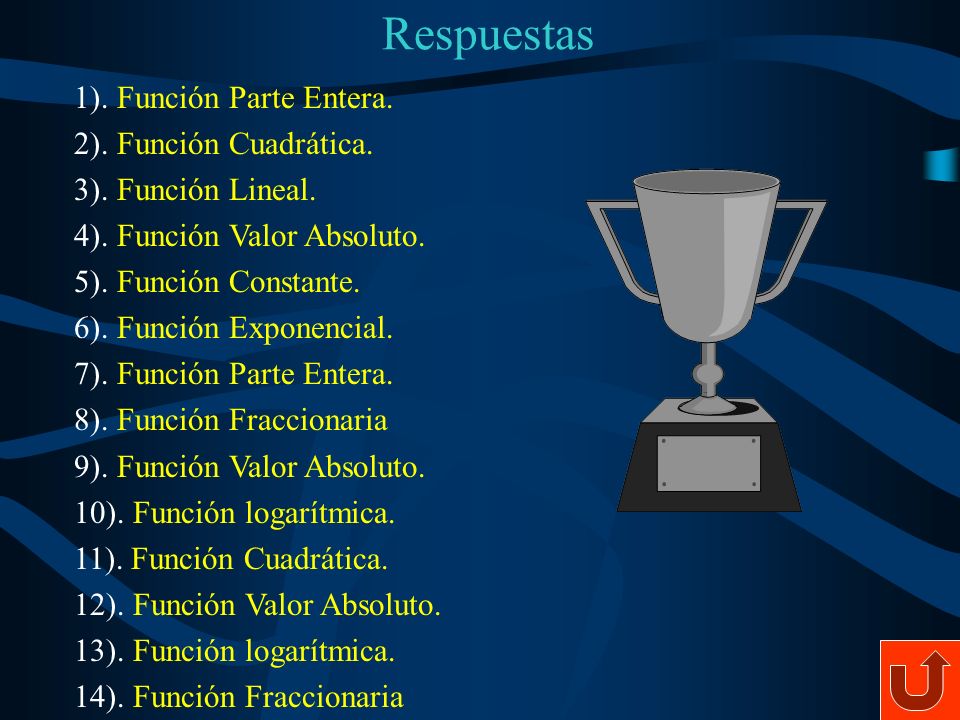 Respuestas

1). Función Parte Entera.
2). Función Cuadrática.
3). Función Lineal.
4). Función Valor Absoluto.
5). Función Constante.
6). Función Exponencial.
7). Función Parte Entera.
8). Función Fraccionaria
9). Función Valor Absoluto.
10). Función logarítmica.
11). Función Cuadrática.
12). Función Valor Absoluto.
13). Función logarítmica.
14). Función Fraccionaria